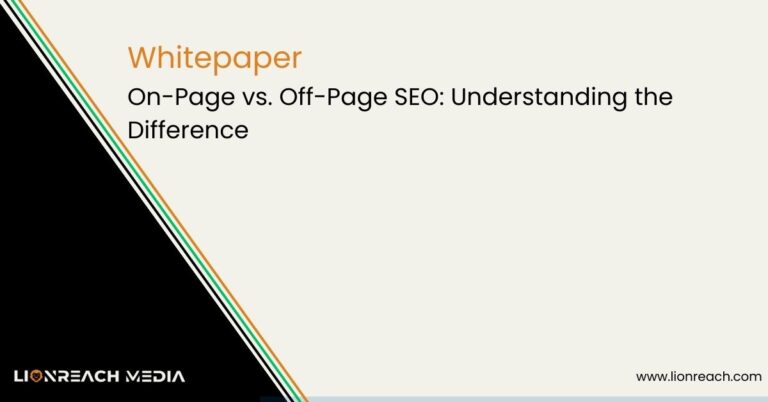 Whitepaper

On-Page vs. Off-Page SEO: Understanding the Difference

LIONREACH MEDIA

www.lionreach.com